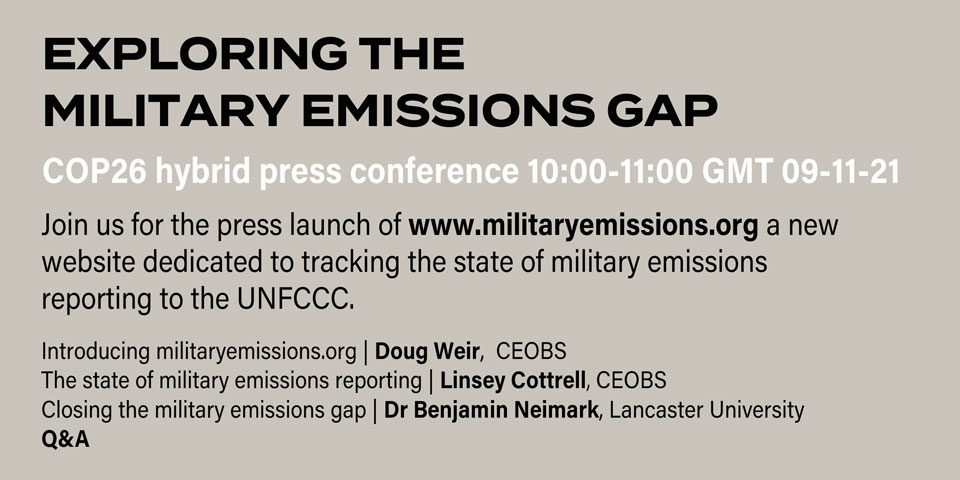 EXPLORING THE MILITARY EMISSIONS GAP

COP26 hybrid press conference 10:00-11:00 GMT 09-11-21

Join us for the press launch of www.militaryemissions.org a new website dedicated to tracking the state of military emissions reporting to the UNFCCC.

Introducing militaryemissions.org | Doug Weir, CEOBS
The state of military emissions reporting | Linsey Cottrell, CEOBS
Closing the military emissions gap | Dr Benjamin Neimark, Lancaster University
Q&A